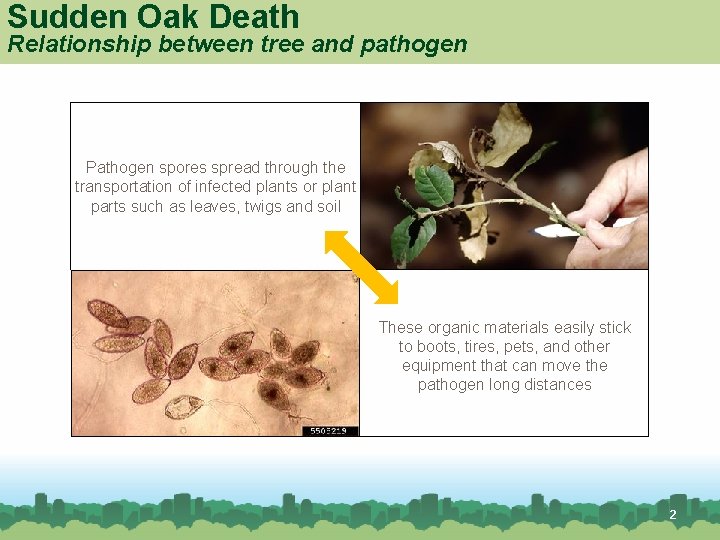 Sudden Oak Death
Relationship between tree and pathogen

Pathogen spores spread through the transportation of infected plants or plant parts such as leaves, twigs and soil

These organic materials easily stick to boots, tires, pets, and other equipment that can move the pathogen long distances

5505219

2